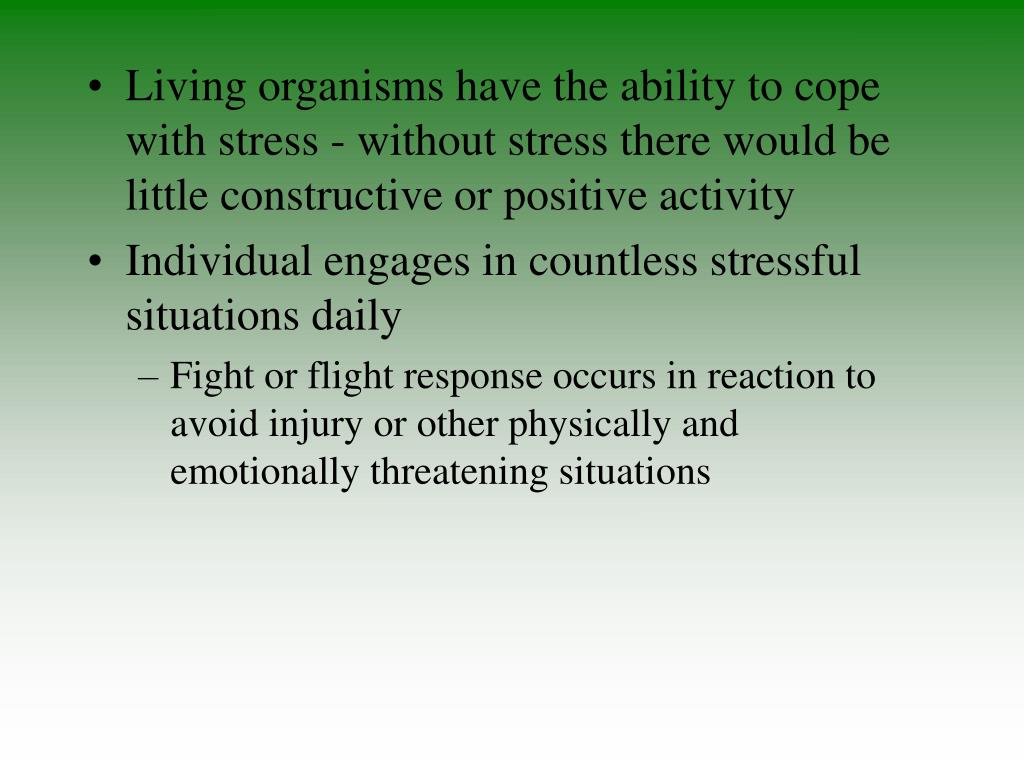 • Living organisms have the ability to cope with stress - without stress there would be little constructive or positive activity
• Individual engages in countless stressful situations daily
– Fight or flight response occurs in reaction to avoid injury or other physically and emotionally threatening situations